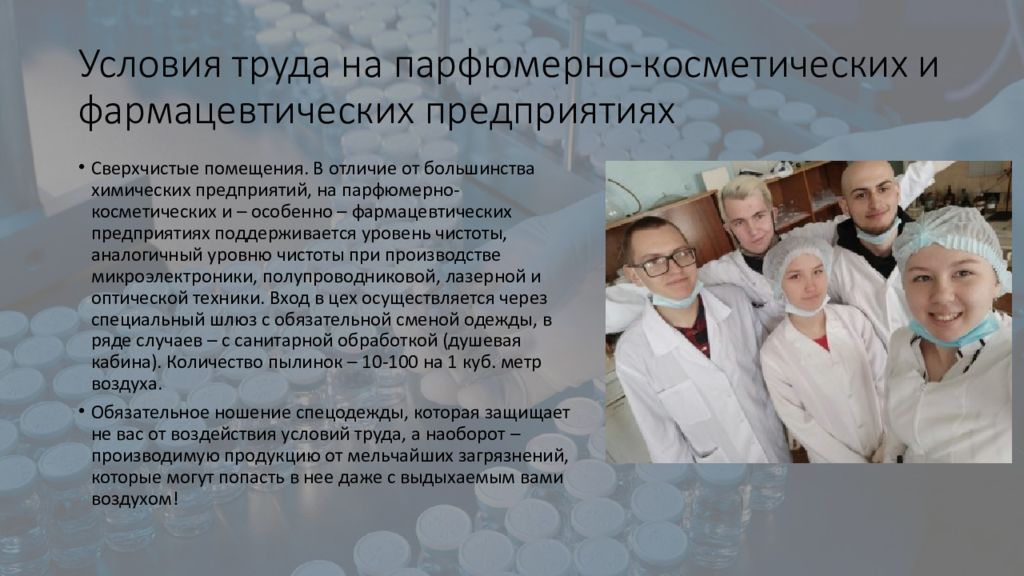 Условия труда на парфюмерно-косметических и фармацевтических предприятиях

• Сверхчистые помещения. В отличие от большинства химических предприятий, на парфюмерно-косметических и – особенно – фармацевтических предприятиях поддерживается уровень чистоты, аналогичный уровню чистоты при производстве микроэлектроники, полупроводниковой, лазерной и оптической техники. Вход в цех осуществляется через специальный шлюз с обязательной сменой одежды, в ряде случаев – с санитарной обработкой (душевая кабина). Количество пылинок – 10-100 на 1 куб. метр воздуха.

• Обязательное ношение спецодежды, которая защищает не вас от воздействия условий труда, а наоборот – производимую продукцию от мельчайших загрязнений, которые могут попасть в нее даже с выдыхаемым вами воздухом!